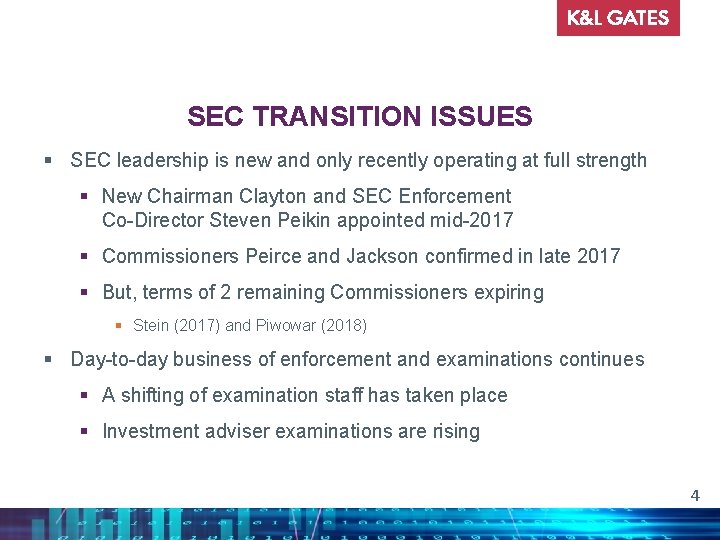 K&L GATES

SEC TRANSITION ISSUES

▪ SEC leadership is new and only recently operating at full strength

▪ New Chairman Clayton and SEC Enforcement Co-Director Steven Peikin appointed mid-2017

▪ Commissioners Peirce and Jackson confirmed in late 2017

▪ But, terms of 2 remaining Commissioners expiring

▪ Stein (2017) and Piwowar (2018)

▪ Day-to-day business of enforcement and examinations continues

▪ A shifting of examination staff has taken place

▪ Investment adviser examinations are rising

4